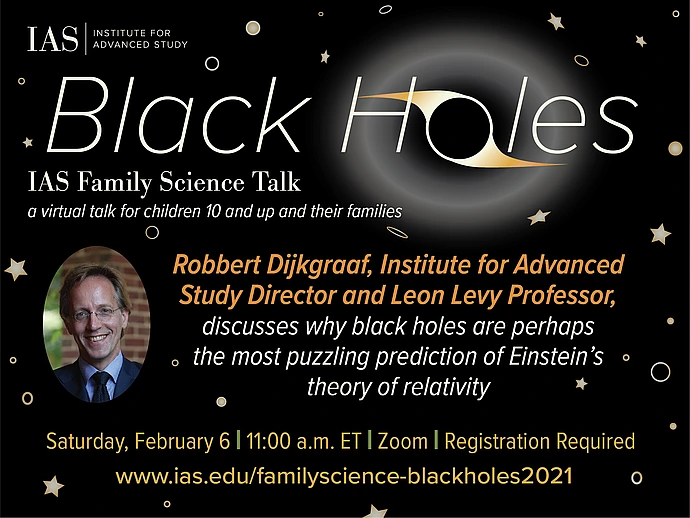 IAS | INSTITUTE FOR ADVANCED STUDY

Black Holes

IAS Family Science Talk
a virtual talk for children 10 and up and their families

Robbert Dijkgraaf, Institute for Advanced Study Director and Leon Levy Professor, discusses why black holes are perhaps the most puzzling prediction of Einstein's theory of relativity

Saturday, February 6 | 11:00 a.m. ET | Zoom | Registration Required
www.ias.edu/familyscience-blackholes2021